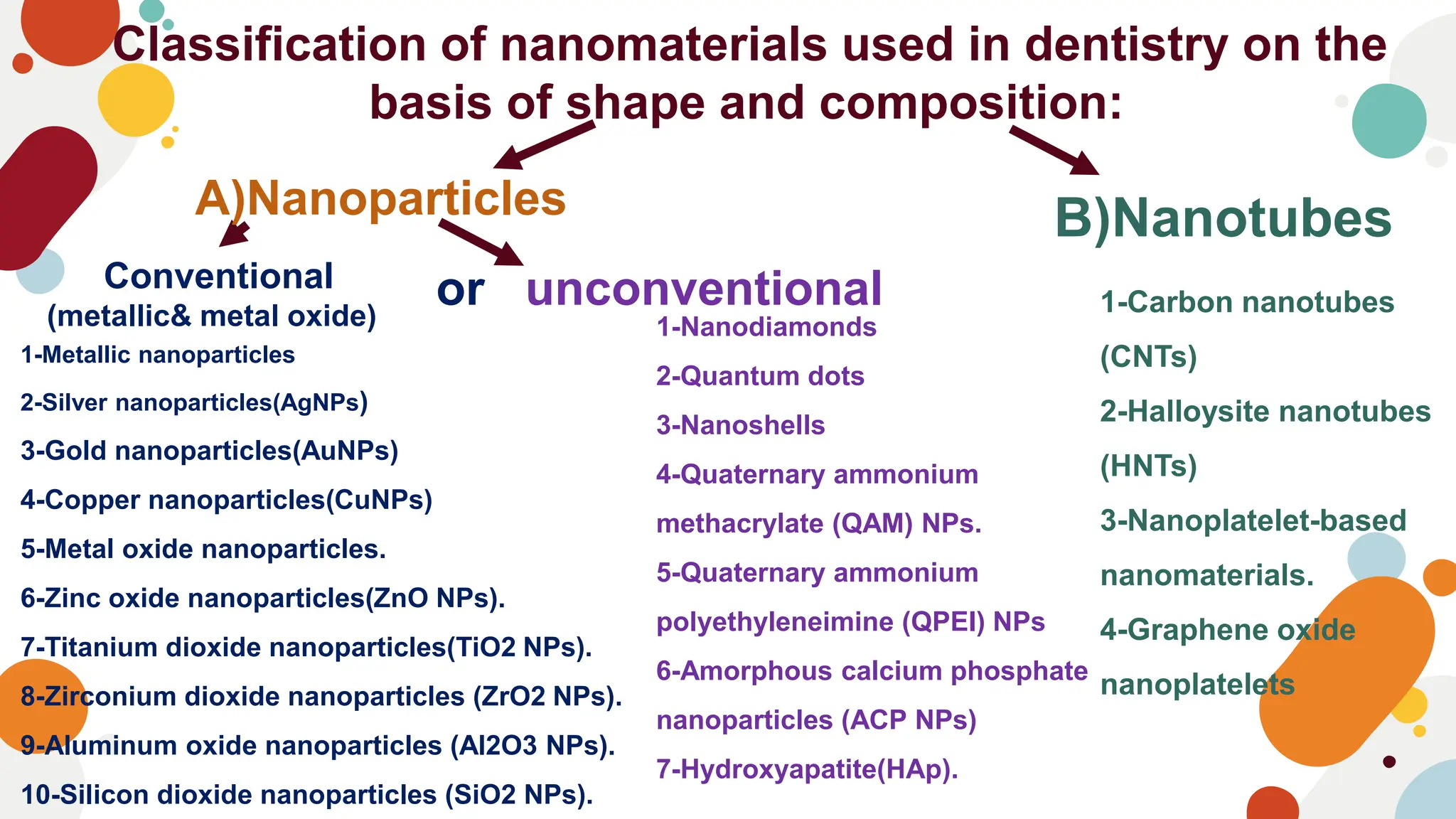 Classification of nanomaterials used in dentistry on the basis of shape and composition:

A)Nanoparticles

Conventional (metallic& metal oxide)

1-Metallic nanoparticles
2-Silver nanoparticles(AgNPs)
3-Gold nanoparticles(AuNPs)
4-Copper nanoparticles(CuNPs)
5-Metal oxide nanoparticles.
6-Zinc oxide nanoparticles(ZnO NPs).
7-Titanium dioxide nanoparticles(TiO2 NPs).
8-Zirconium dioxide nanoparticles (ZrO2 NPs).
9-Aluminum oxide nanoparticles (Al2O3 NPs).
10-Silicon dioxide nanoparticles (SiO2 NPs).

or unconventional

1-Nanodiamonds
2-Quantum dots
3-Nanoshells
4-Quaternary ammonium methacrylate (QAM) NPs.
5-Quaternary ammonium polyethyleneimine (QPEI) NPs
6-Amorphous calcium phosphate nanoparticles (ACP NPs)
7-Hydroxyapatite(HAp).

B)Nanotubes

1-Carbon nanotubes (CNTs)
2-Halloysite nanotubes (HNTs)
3-Nanoplatelet-based nanomaterials.
4-Graphene oxide nanoplatelets